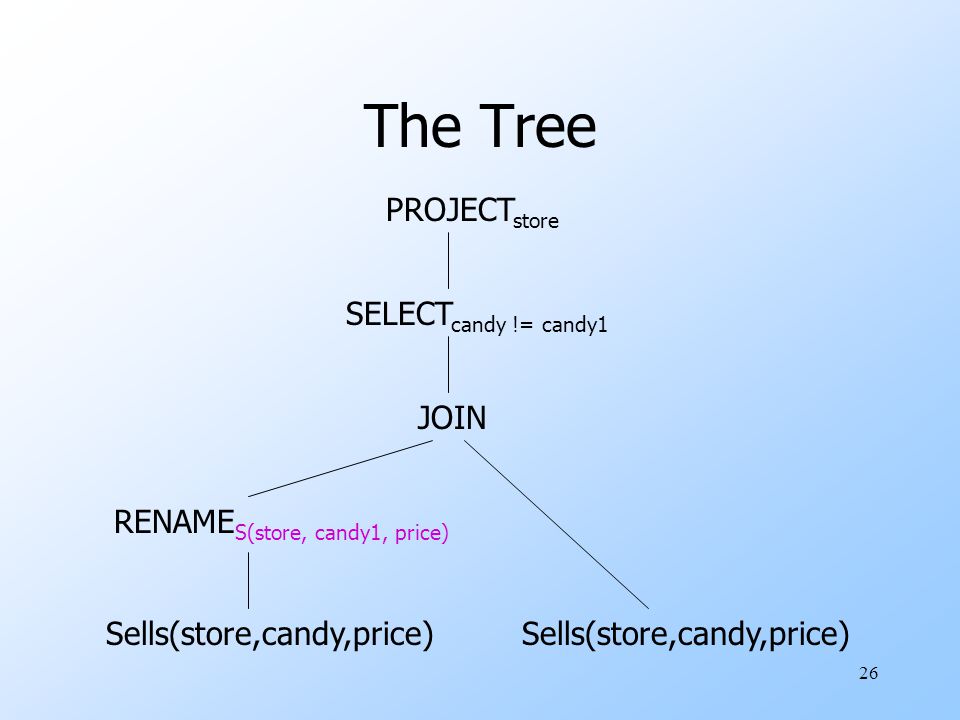 The Tree

PROJECT$_{store}$

SELECT$_{candy\ !=\ candy1}$

JOIN

RENAME$_{S(store,\ candy1,\ price)}$

Sells(store,candy,price)

Sells(store,candy,price)

26